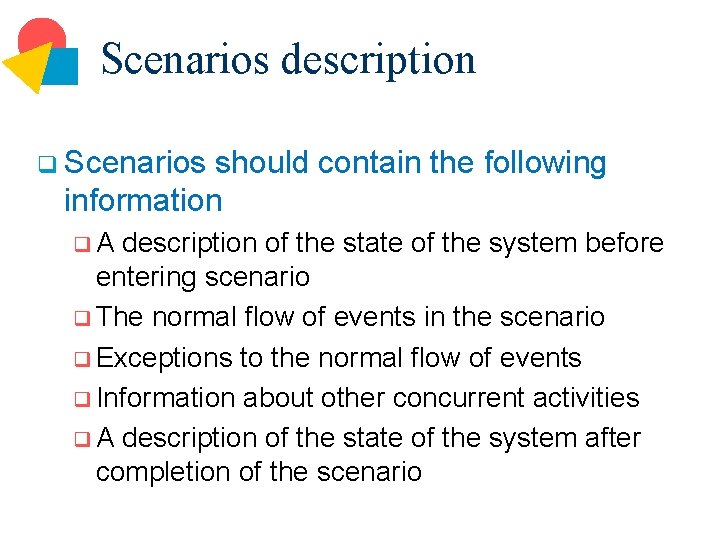 Scenarios description

❑ Scenarios should contain the following information

❑ A description of the state of the system before entering scenario

❑ The normal flow of events in the scenario

❑ Exceptions to the normal flow of events

❑ Information about other concurrent activities

❑ A description of the state of the system after completion of the scenario